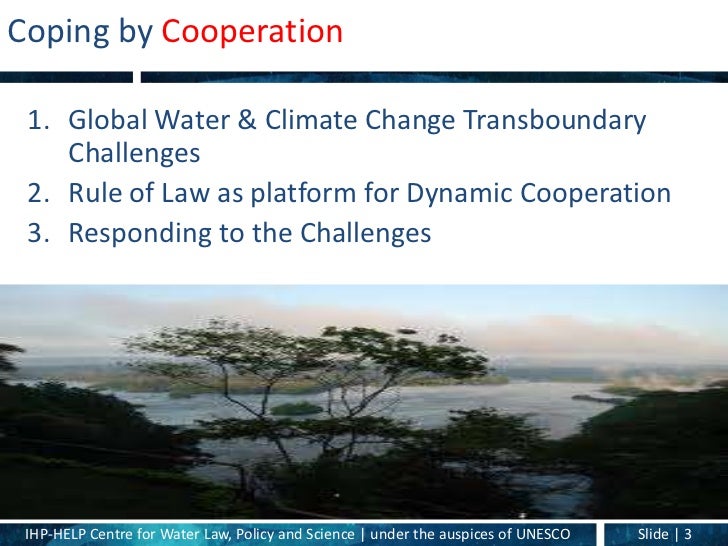 Coping by Cooperation

1. Global Water & Climate Change Transboundary Challenges
2. Rule of Law as platform for Dynamic Cooperation
3. Responding to the Challenges

IHP-HELP Centre for Water Law, Policy and Science | under the auspices of UNESCO

Slide | 3